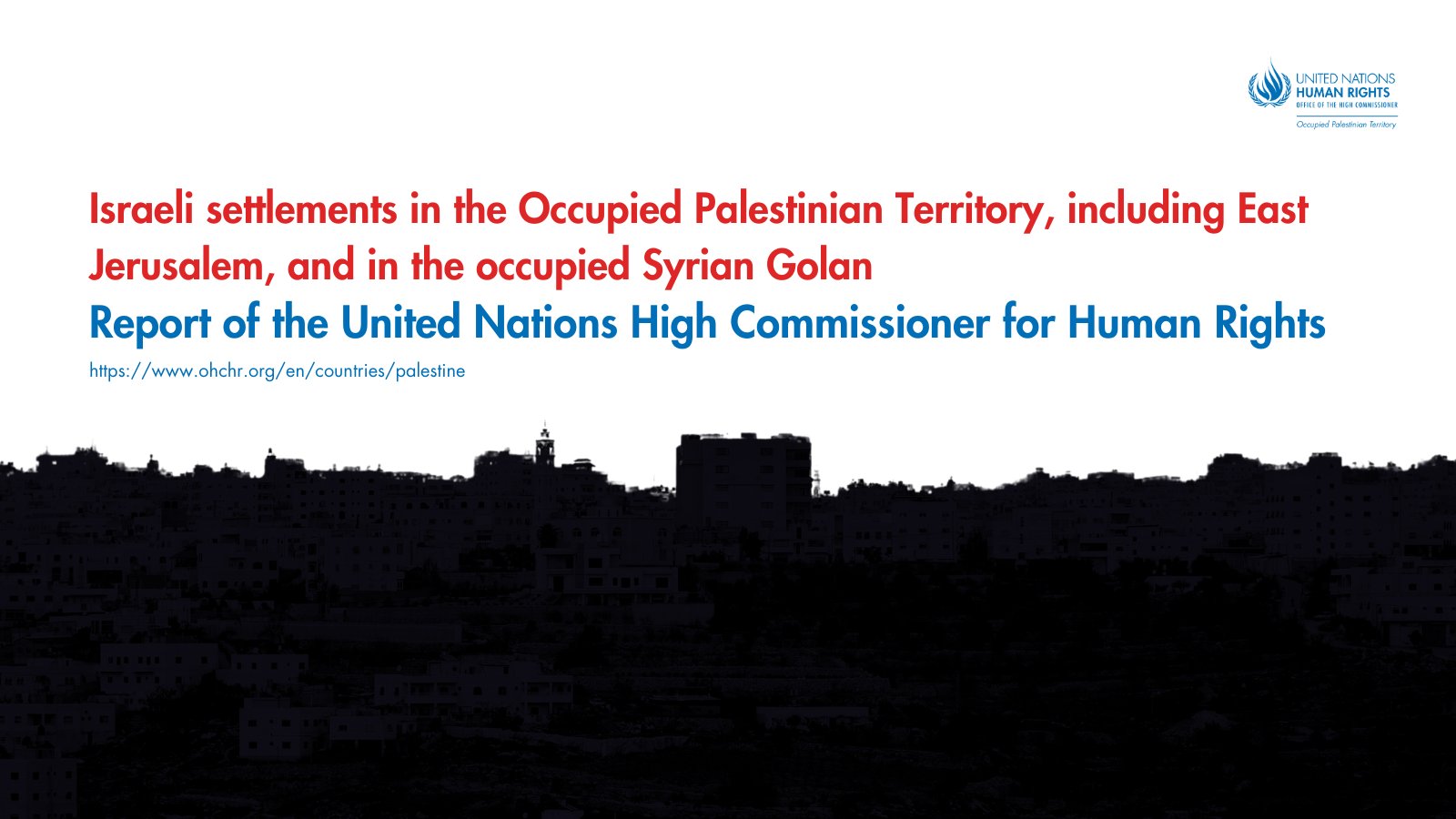 UNITED NATIONS
HUMAN RIGHTS
OFFICE OF THE HIGH COMMISSIONER
Occupied Palestinian Territory

Israeli settlements in the Occupied Palestinian Territory, including East Jerusalem, and in the occupied Syrian Golan

Report of the United Nations High Commissioner for Human Rights

https://www.ohchr.org/en/countries/palestine